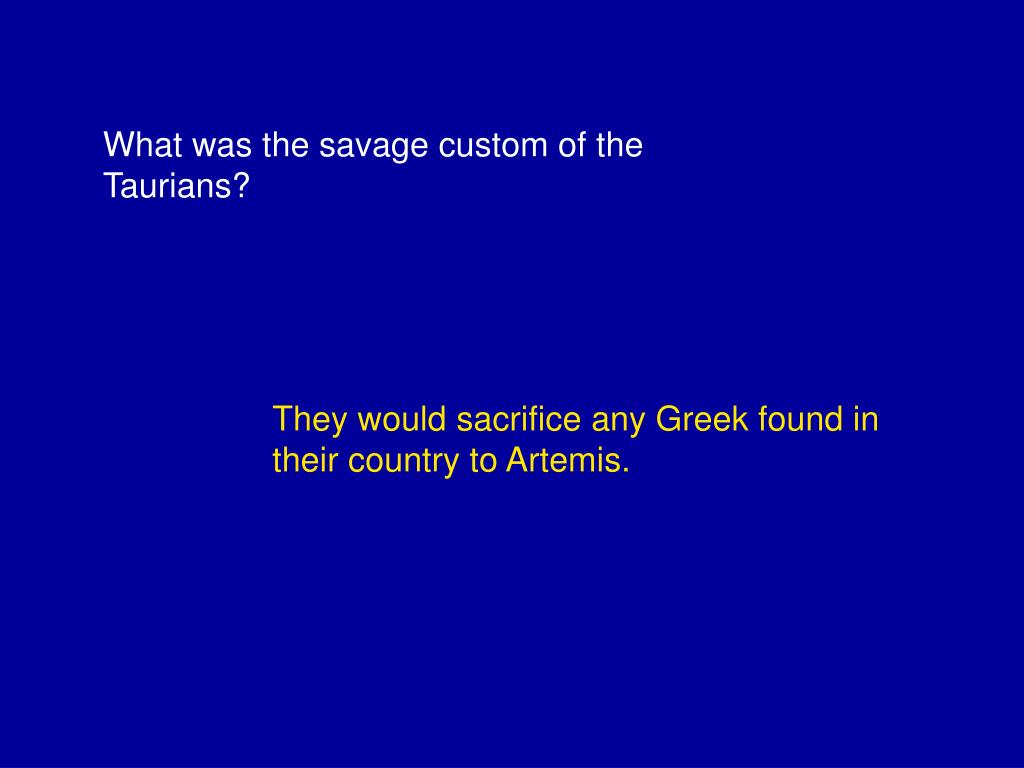 What was the savage custom of the Taurians?

They would sacrifice any Greek found in their country to Artemis.